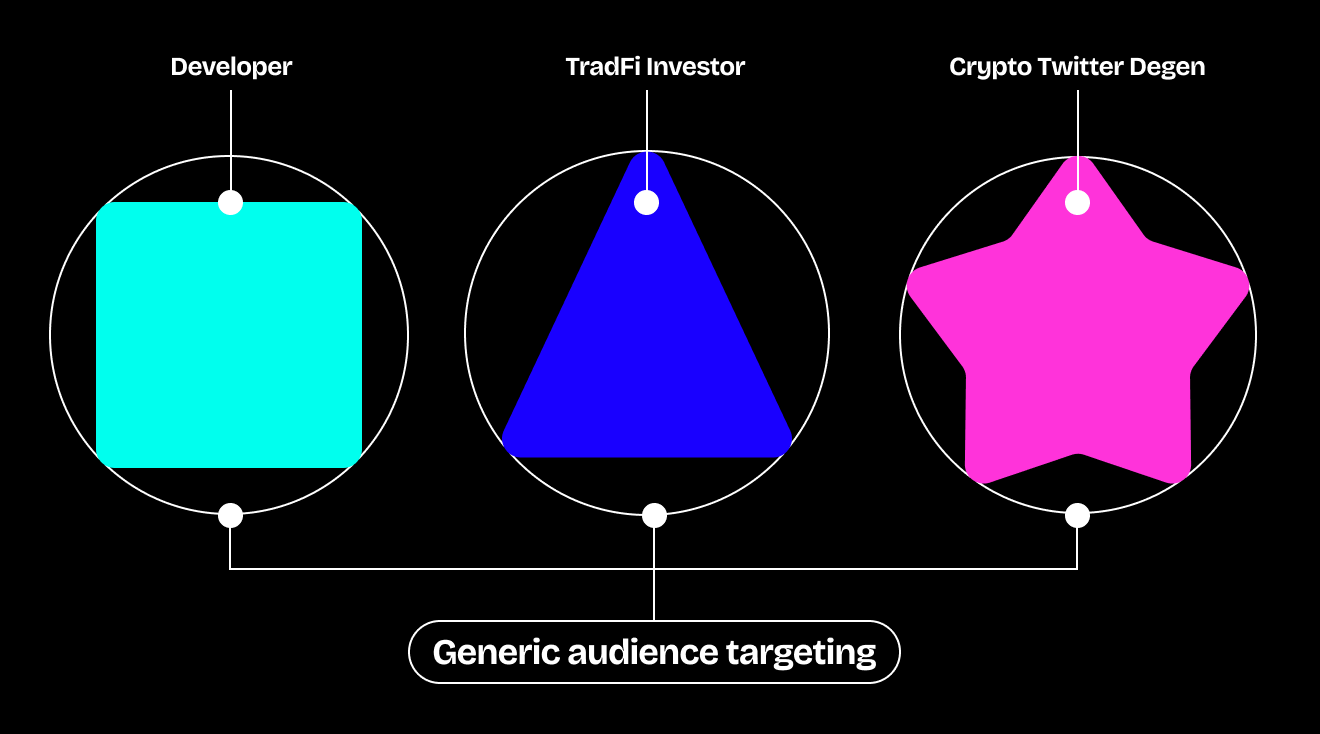 Developer

TradFi Investor

Crypto Twitter Degen

Generic audience targeting